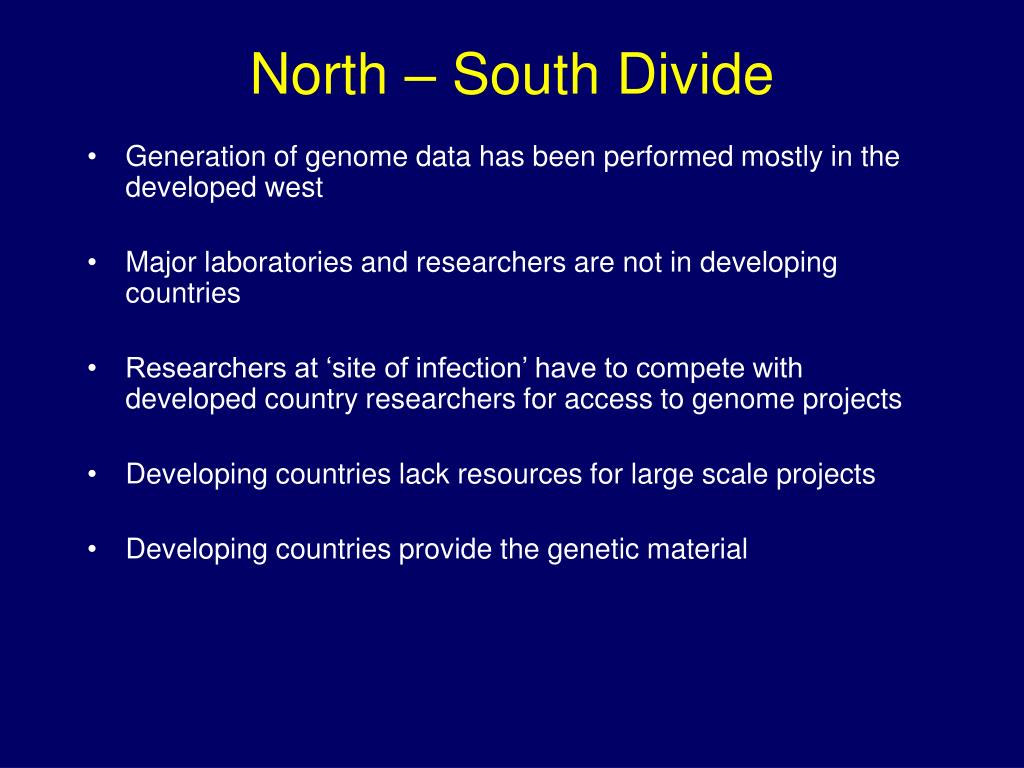 North – South Divide

• Generation of genome data has been performed mostly in the developed west

• Major laboratories and researchers are not in developing countries

• Researchers at ‘site of infection’ have to compete with developed country researchers for access to genome projects

• Developing countries lack resources for large scale projects

• Developing countries provide the genetic material